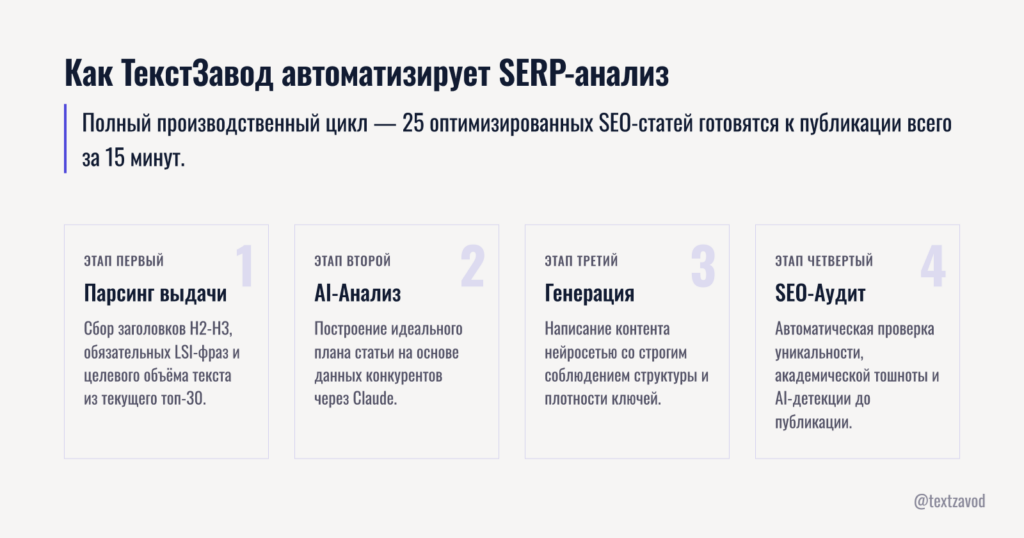 Как ТекстЗавод автоматизирует SERP-анализ

Полный производственный цикл — 25 оптимизированных SEO-статей готовятся к публикации всего за 15 минут.

ЭТАП ПЕРВЫЙ
1
Парсинг выдачи
Сбор заголовков H2-H3, обязательных LSI-фраз и целевого объёма текста из текущего топ-30.

ЭТАП ВТОРОЙ
2
AI-Анализ
Построение идеального плана статьи на основе данных конкурентов через Claude.

ЭТАП ТРЕТИЙ
3
Генерация
Написание контента нейросетью со строгим соблюдением структуры и плотности ключей.

ЭТАП ЧЕТВЕРТЫЙ
4
SEO-Аудит
Автоматическая проверка уникальности, академической тошноты и AI-детекции до публикации.

@textzavod